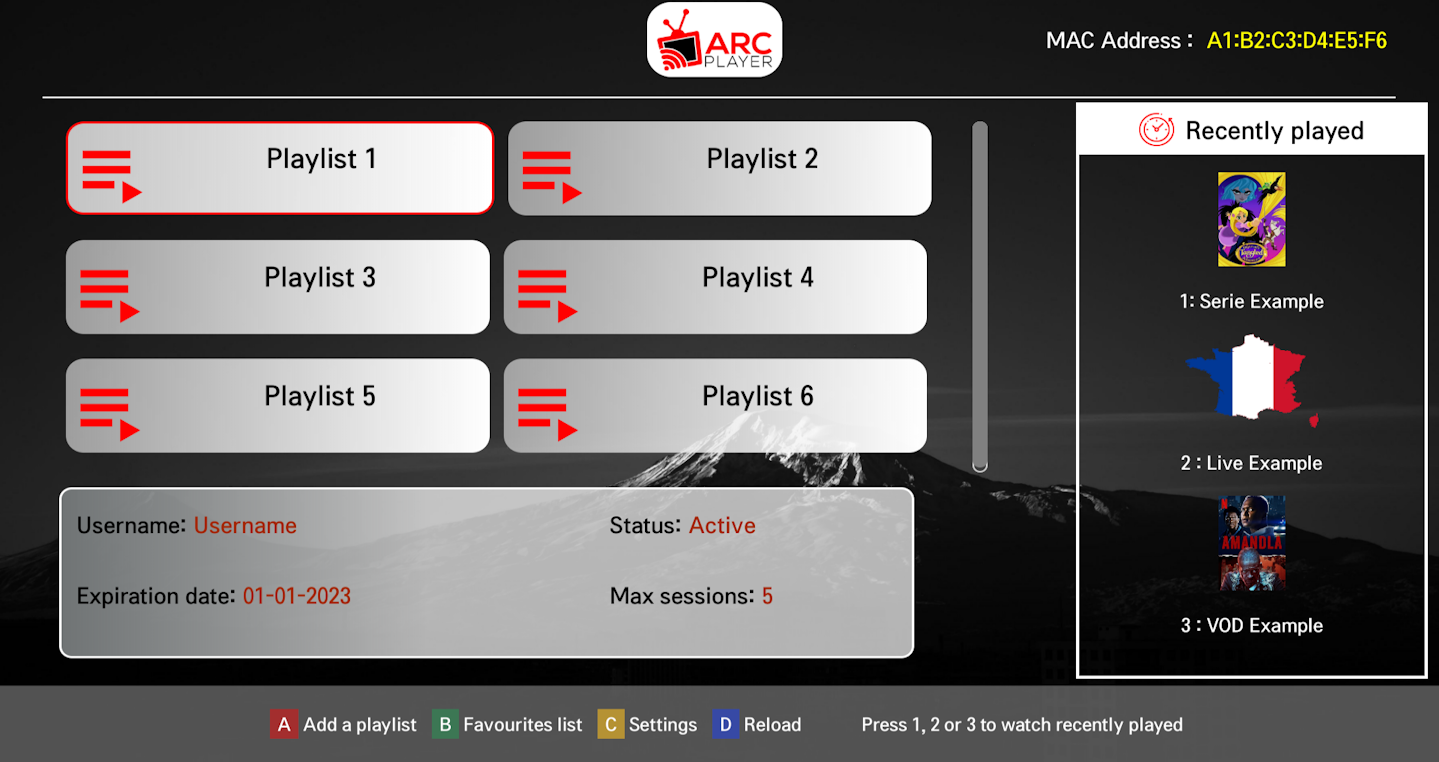 ARC PLAYER

MAC Address : A1:B2:C3:D4:E5:F6

Playlist 1
Playlist 2
Playlist 3
Playlist 4
Playlist 5
Playlist 6

Username: Username
Status: Active
Expiration date: 01-01-2023
Max sessions: 5

Recently played

1: Serie Example

2 : Live Example

AMANDLA

3 : VOD Example

A Add a playlist B Favourites list C Settings D Reload Press 1, 2 or 3 to watch recently played